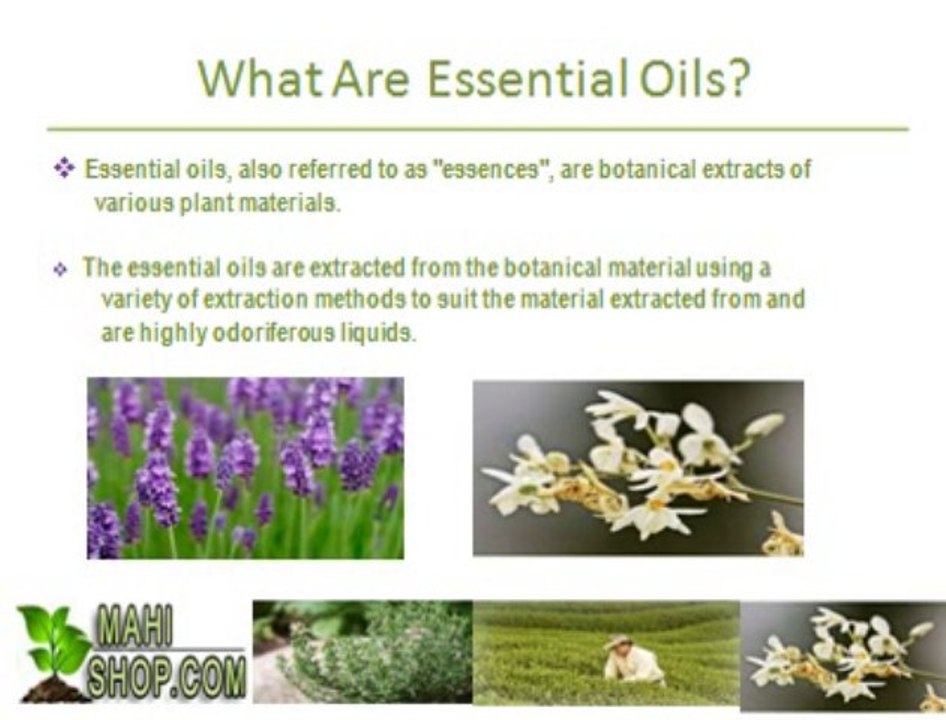 What Are Essential Oils?

❖ Essential oils, also referred to as "essences", are botanical extracts of various plant materials.

❖ The essential oils are extracted from the botanical material using a variety of extraction methods to suit the material extracted from and are highly odoriferous liquids.

MAHI SHOP.COM